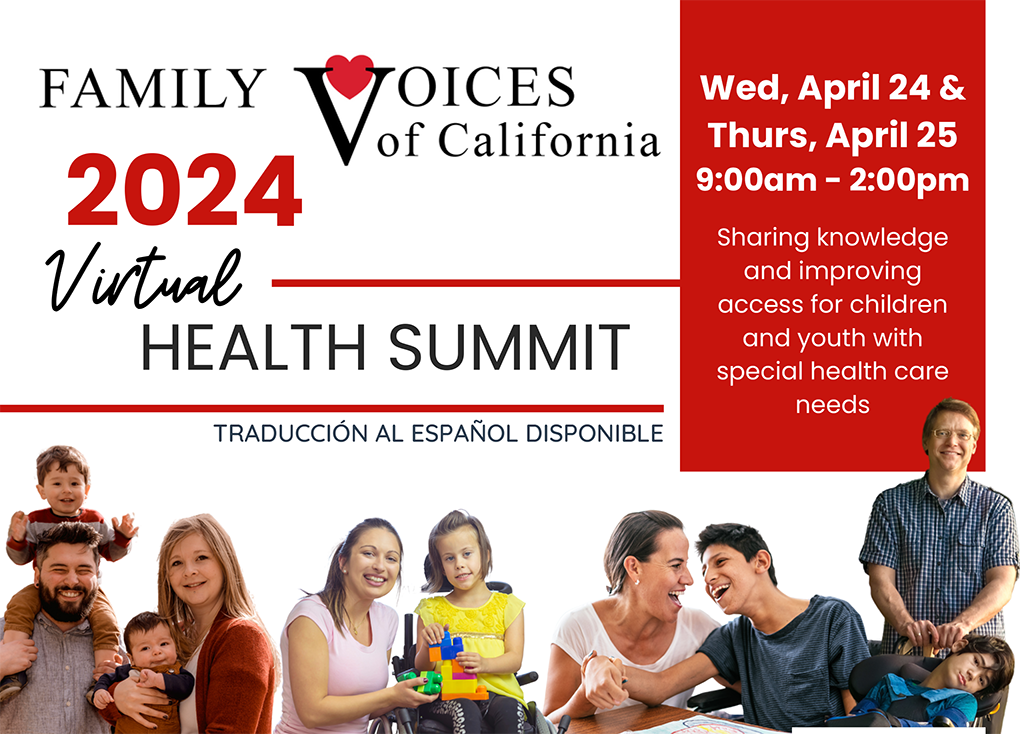 FAMILY VOICES of California

2024

Virtual

HEALTH SUMMIT

TRADUCCIÓN AL ESPAÑOL DISPONIBLE

Wed, April 24 & Thurs, April 25 9:00am - 2:00pm

Sharing knowledge and improving access for children and youth with special health care needs